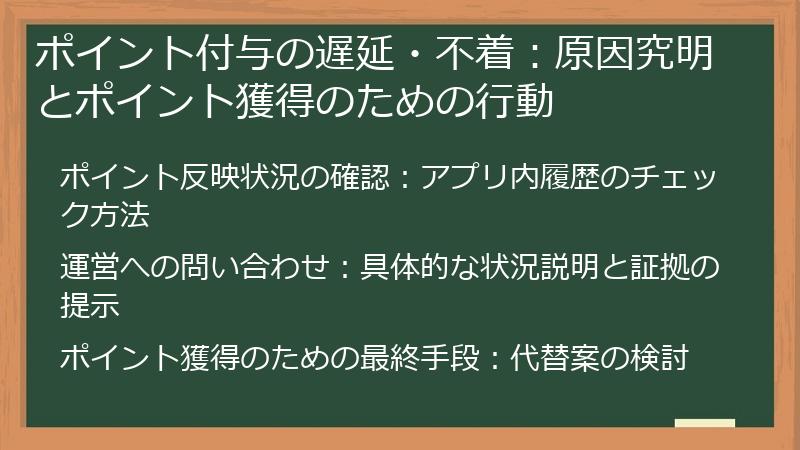 ポイント付与の遅延・不着：原因究明とポイント獲得のための行動

ポイント反映状況の確認：アプリ内履歴のチェック方法

運営への問い合わせ：具体的な状況説明と証拠の提示

ポイント獲得のための最終手段：代替案の検討